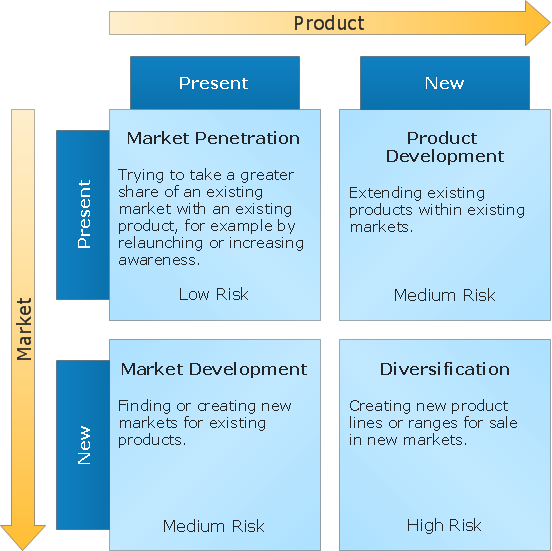 Product

Present

New

Market

Present

Market Penetration

Trying to take a greater share of an existing market with an existing product, for example by relaunching or increasing awareness.

Low Risk

Product Development

Extending existing products within existing markets.

Medium Risk

New

Market Development

Finding or creating new markets for existing products.

Medium Risk

Diversification

Creating new product lines or ranges for sale in new markets.

High Risk